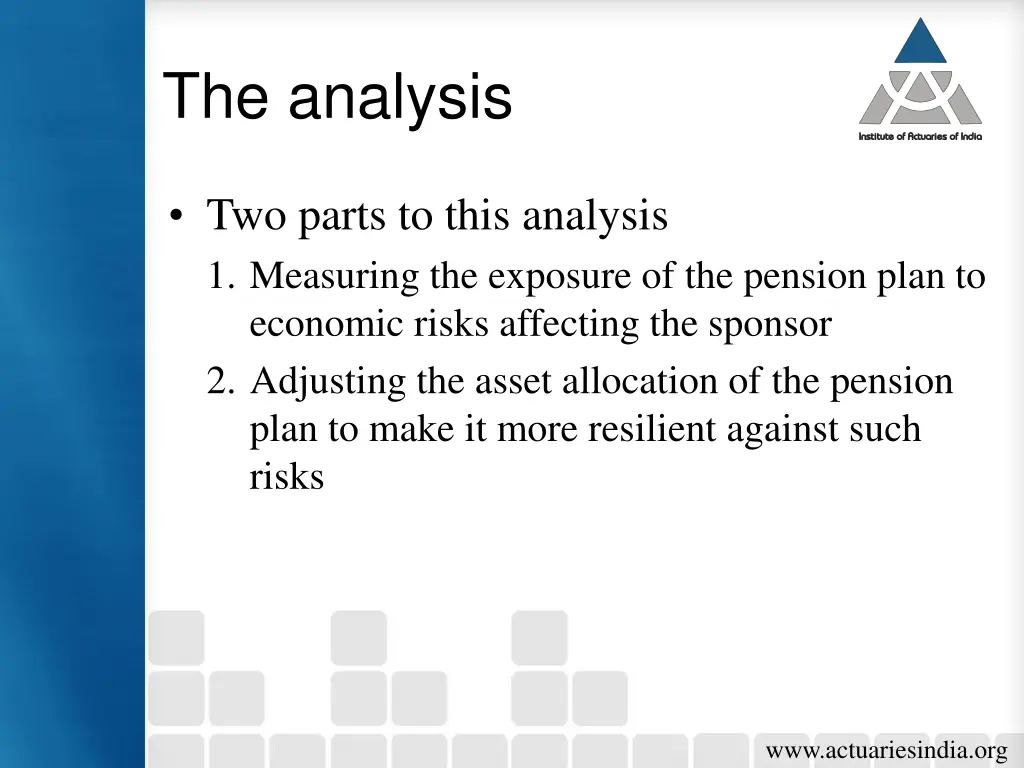 The analysis

Institute of Actuaries of India

• Two parts to this analysis
1. Measuring the exposure of the pension plan to economic risks affecting the sponsor
2. Adjusting the asset allocation of the pension plan to make it more resilient against such risks

www.actuariesindia.org